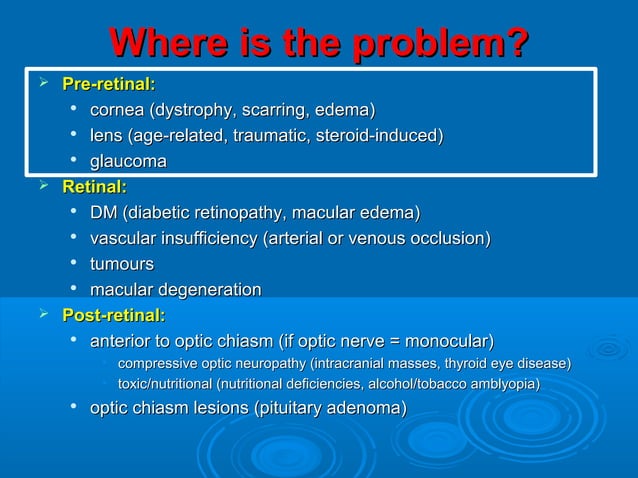 Where is the problem?

➢ Pre-retinal:
• cornea (dystrophy, scarring, edema)
• lens (age-related, traumatic, steroid-induced)
• glaucoma

➢ Retinal:
• DM (diabetic retinopathy, macular edema)
• vascular insufficiency (arterial or venous occlusion)
• tumours
• macular degeneration

➢ Post-retinal:
• anterior to optic chiasm (if optic nerve = monocular)
  • compressive optic neuropathy (intracranial masses, thyroid eye disease)
  • toxic/nutritional (nutritional deficiencies, alcohol/tobacco amblyopia)
• optic chiasm lesions (pituitary adenoma)